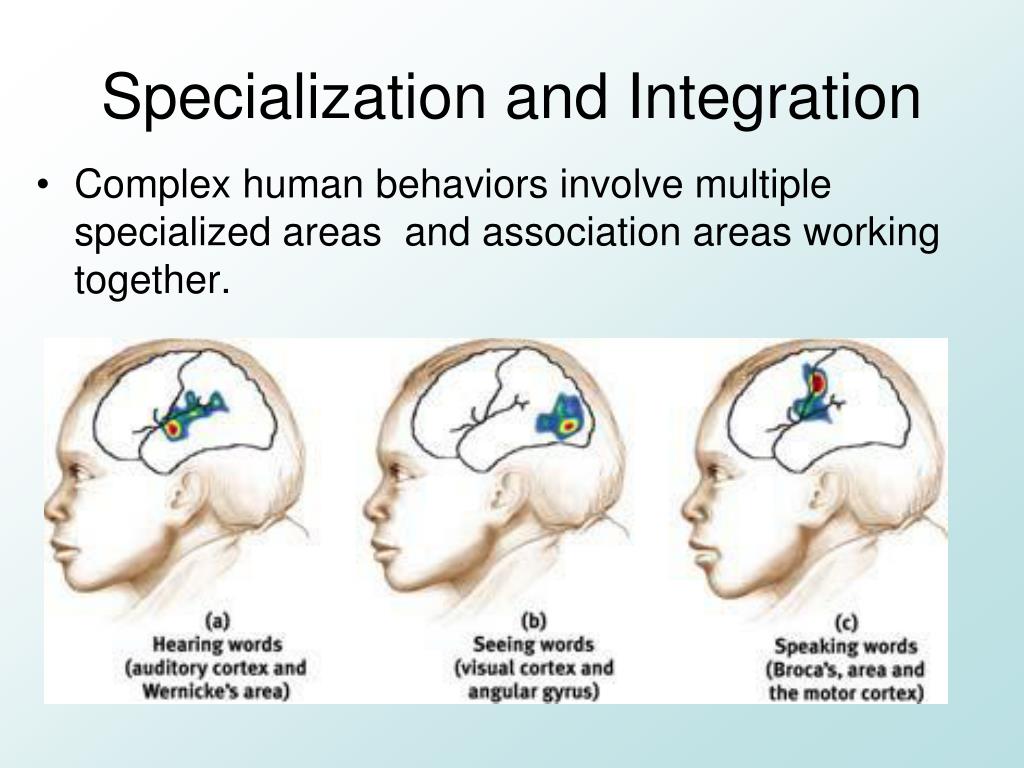 Specialization and Integration

• Complex human behaviors involve multiple specialized areas and association areas working together.

(a)
Hearing words
(auditory cortex and Wernicke's area)

(b)
Seeing words
(visual cortex and angular gyrus)

(c)
Speaking words
(Broca's, area and the motor cortex)